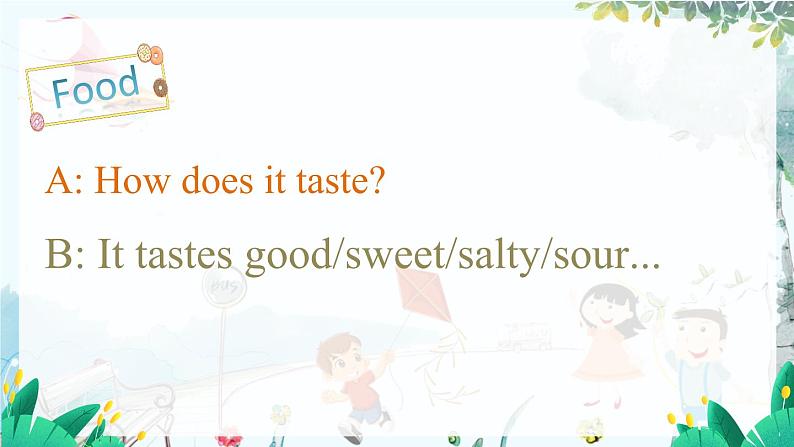 Food

A: How does it taste?

B: It tastes good/sweet/salty/sour...

BUS